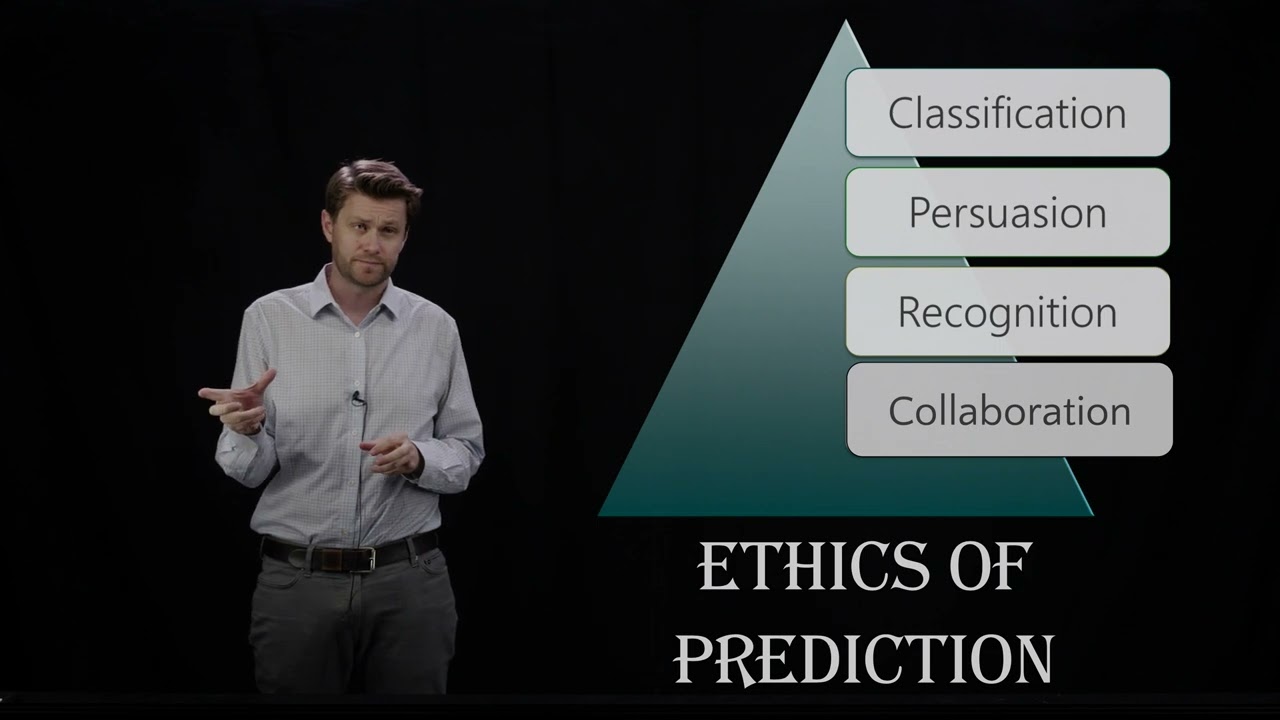 Classification

Persuasion

Recognition

Collaboration

ETHICS OF PREDICTION